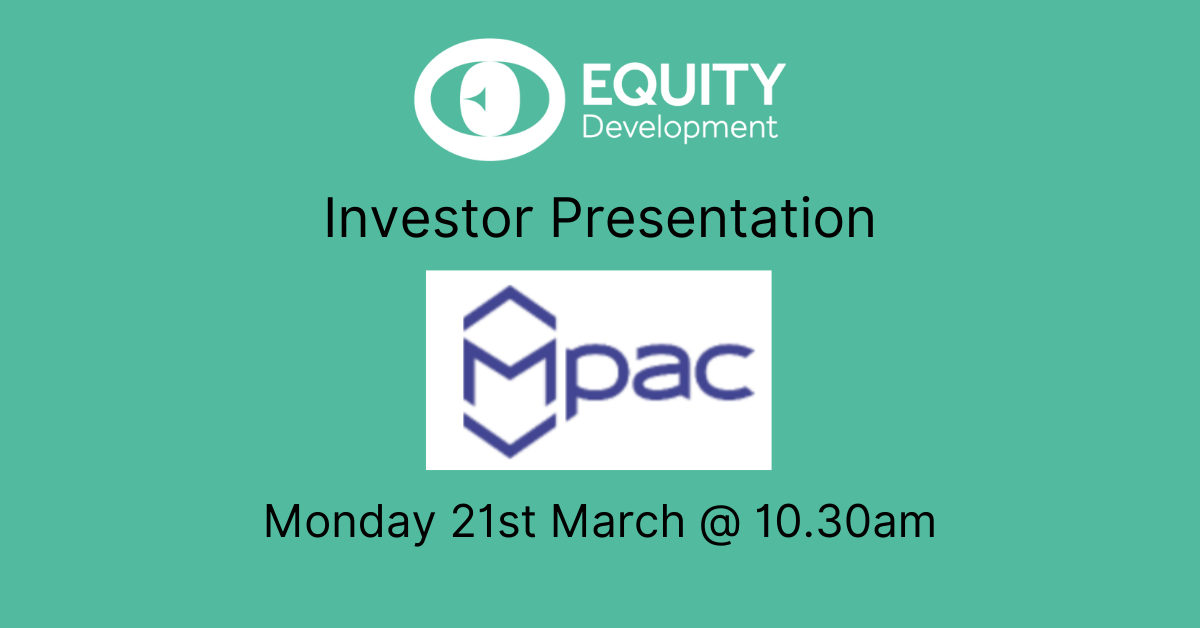 EQUITY
Development

Investor Presentation

Mpac

Monday 21st March @ 10.30am